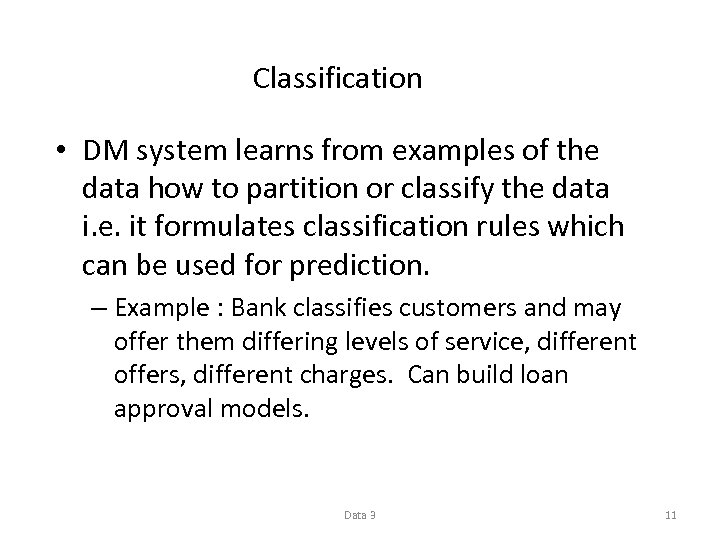 Classification

• DM system learns from examples of the data how to partition or classify the data i.e. it formulates classification rules which can be used for prediction.

– Example : Bank classifies customers and may offer them differing levels of service, different offers, different charges. Can build loan approval models.

Data 3

11